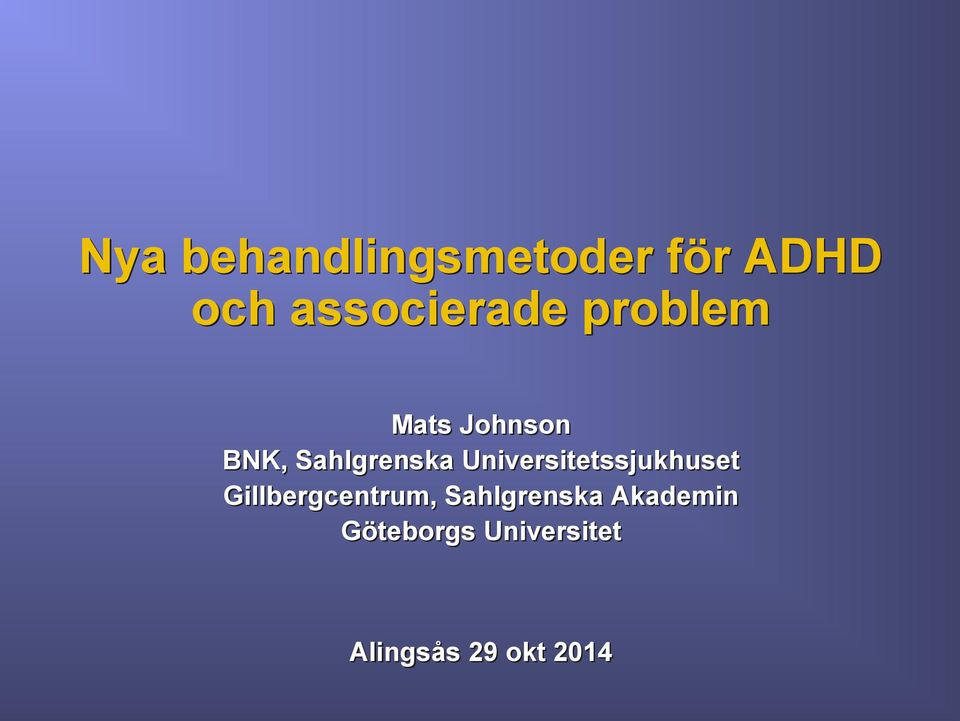 Nya behandlingsmetoder för ADHD och associerade problem

Mats Johnson
BNK, Sahlgrenska Universitetssjukhuset
Gillbergcentrum, Sahlgrenska Akademin
Göteborgs Universitet

Alingsås 29 okt 2014